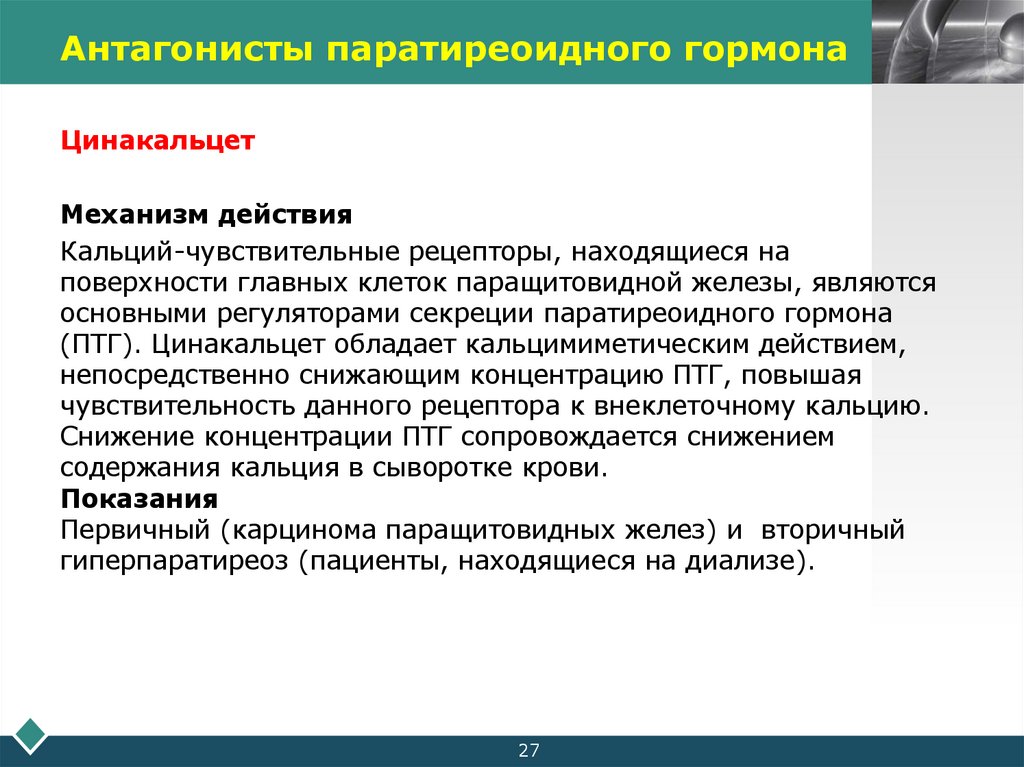 Антагонисты паратиреоидного гормона

Цинакальцет

Механизм действия

Кальций-чувствительные рецепторы, находящиеся на поверхности главных клеток паращитовидной железы, являются основными регуляторами секреции паратиреоидного гормона (ПТГ). Цинакальцет обладает кальцимиметическим действием, непосредственно снижающим концентрацию ПТГ, повышая чувствительность данного рецептора к внеклеточному кальцию. Снижение концентрации ПТГ сопровождается снижением содержания кальция в сыворотке крови.

Показания

Первичный (карцинома паращитовидных желез) и вторичный гиперпаратиреоз (пациенты, находящиеся на диализе).

27